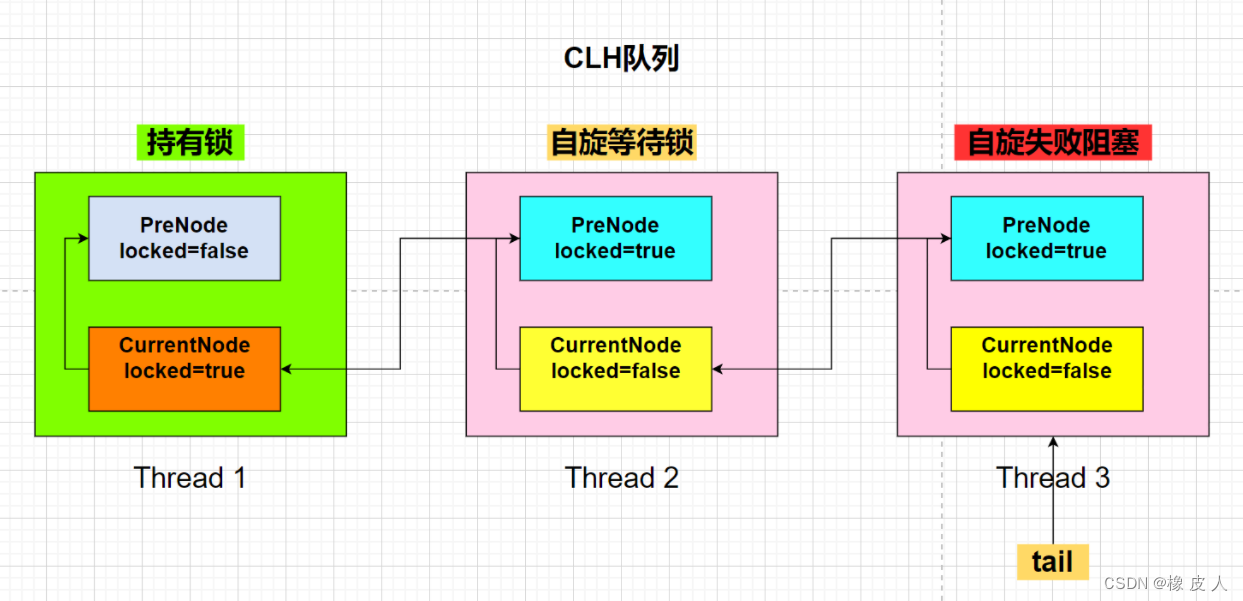 CLH队列

持有锁

PreNode
locked=false

CurrentNode
locked=true

Thread 1

自旋等待锁

PreNode
locked=true

CurrentNode
locked=false

Thread 2

自旋失败阻塞

PreNode
locked=true

CurrentNode
locked=false

Thread 3

tail

CSDN @橡 皮 人